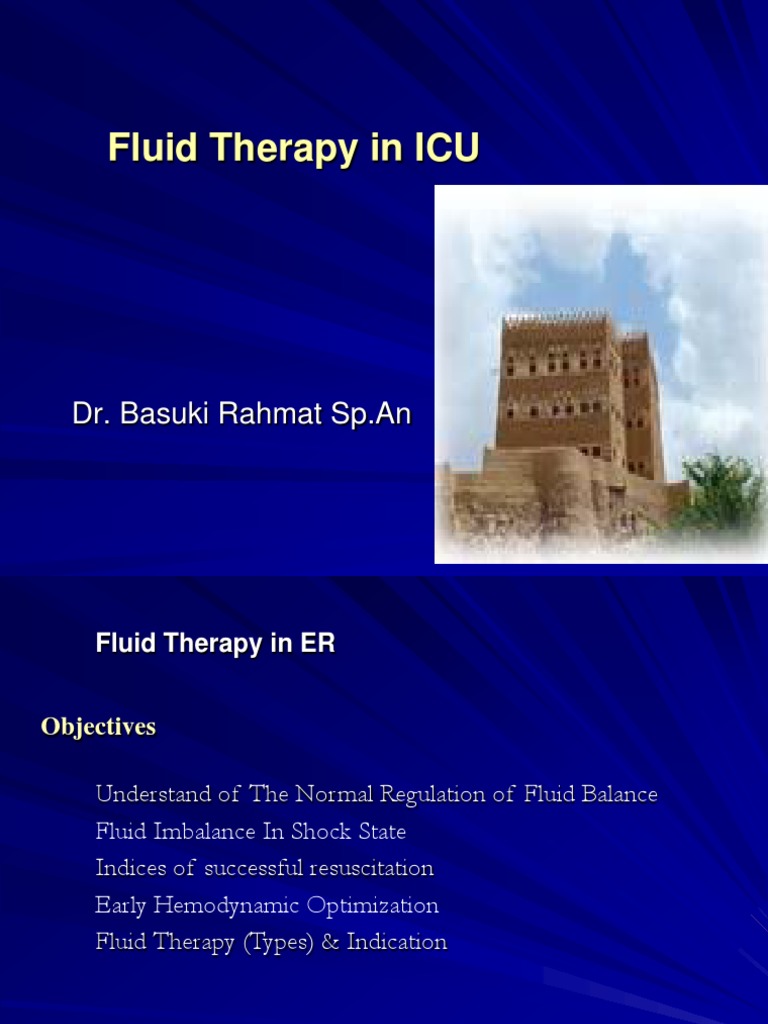 Fluid Therapy in ICU

Dr. Basuki Rahmat Sp.An

Fluid Therapy in ER

Objectives

Understand of The Normal Regulation of Fluid Balance
Fluid Imbalance In Shock State
Indices of successful resuscitation
Early Hemodynamic Optimization
Fluid Therapy (Types) & Indication